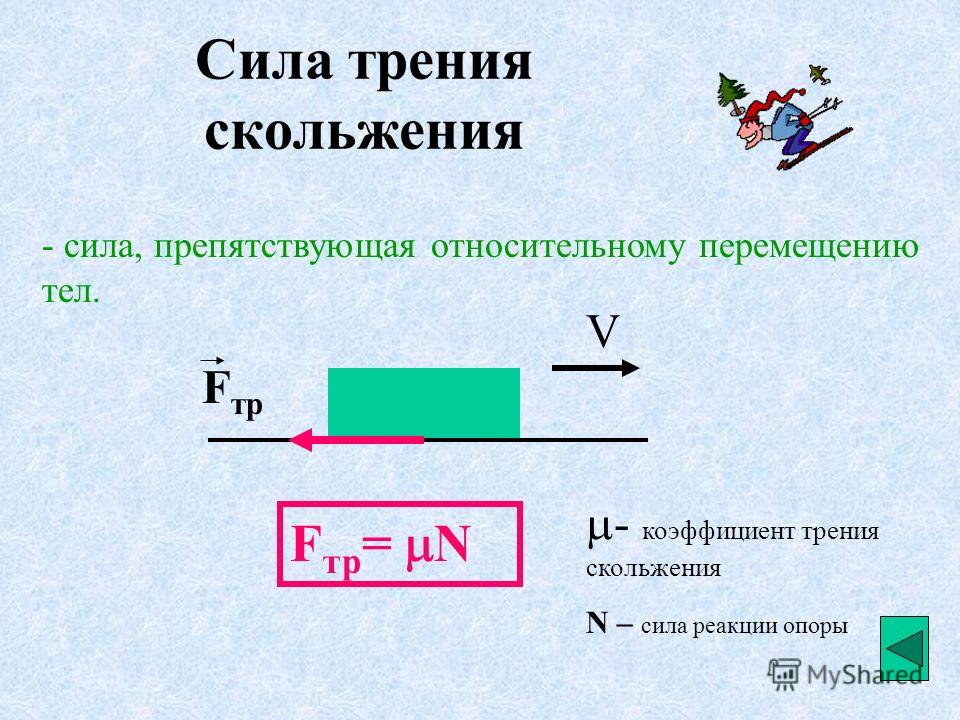 Сила трения скольжения

- сила, препятствующая относительному перемещению тел.

V

$\vec{F}_{тр}$

$F_{тр} = \mu N$

$\mu$- коэффициент трения скольжения

N – сила реакции опоры

MyShared